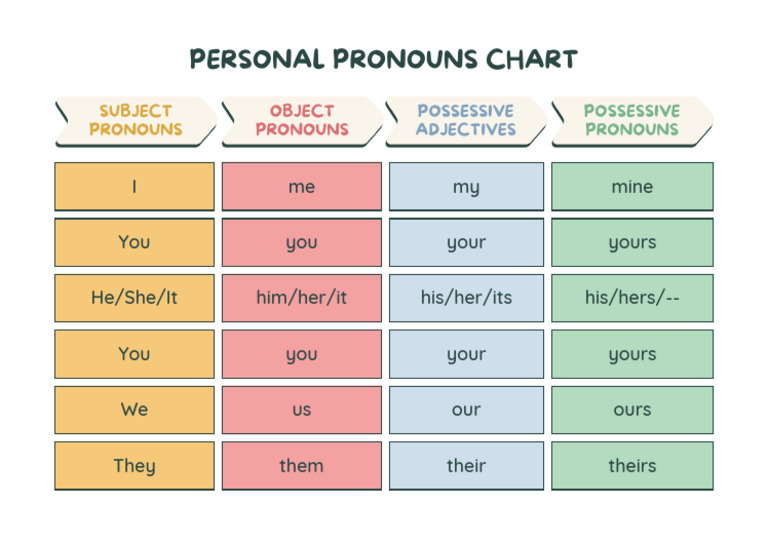 PERSONAL PRONOUNS CHART

| SUBJECT PRONOUNS | OBJECT PRONOUNS | POSSESSIVE ADJECTIVES | POSSESSIVE PRONOUNS |
|---|---|---|---|
| I | me | my | mine |
| You | you | your | yours |
| He/She/It | him/her/it | his/her/its | his/hers/-- |
| You | you | your | yours |
| We | us | our | ours |
| They | them | their | theirs |